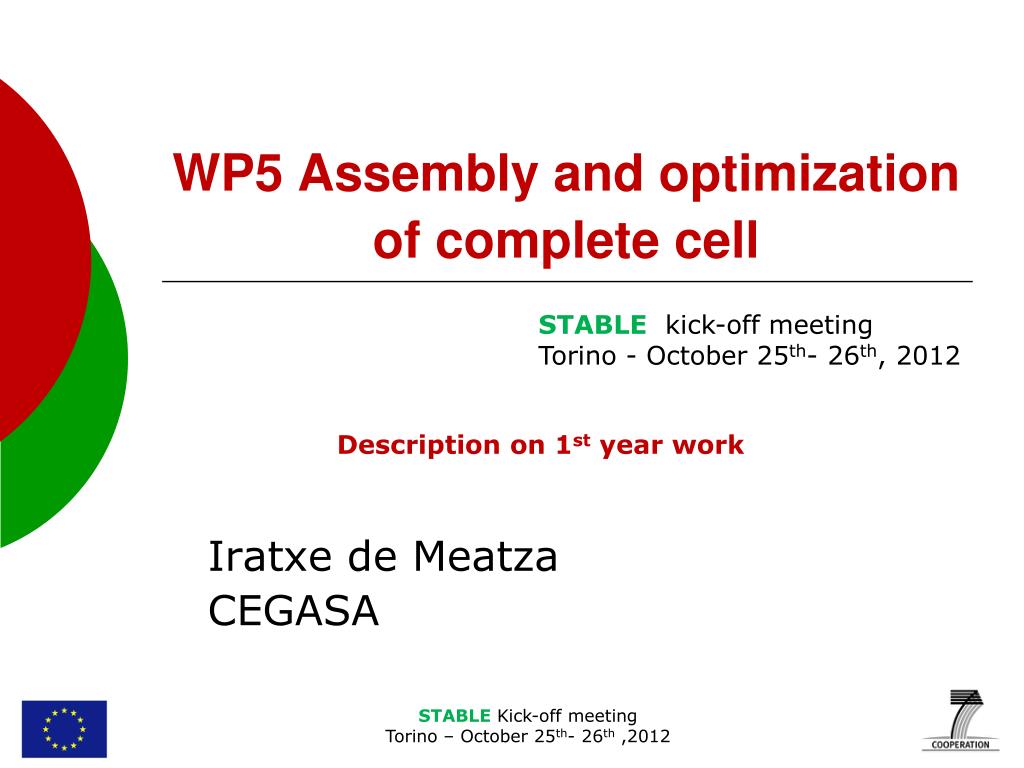 WP5 Assembly and optimization of complete cell

STABLE kick-off meeting
Torino - October 25$^{th}$- 26$^{th}$, 2012

Description on 1$^{st}$ year work

Iratxe de Meatza
CEGASA

STABLE Kick-off meeting
Torino – October 25$^{th}$- 26$^{th}$ ,2012

COOPERATION